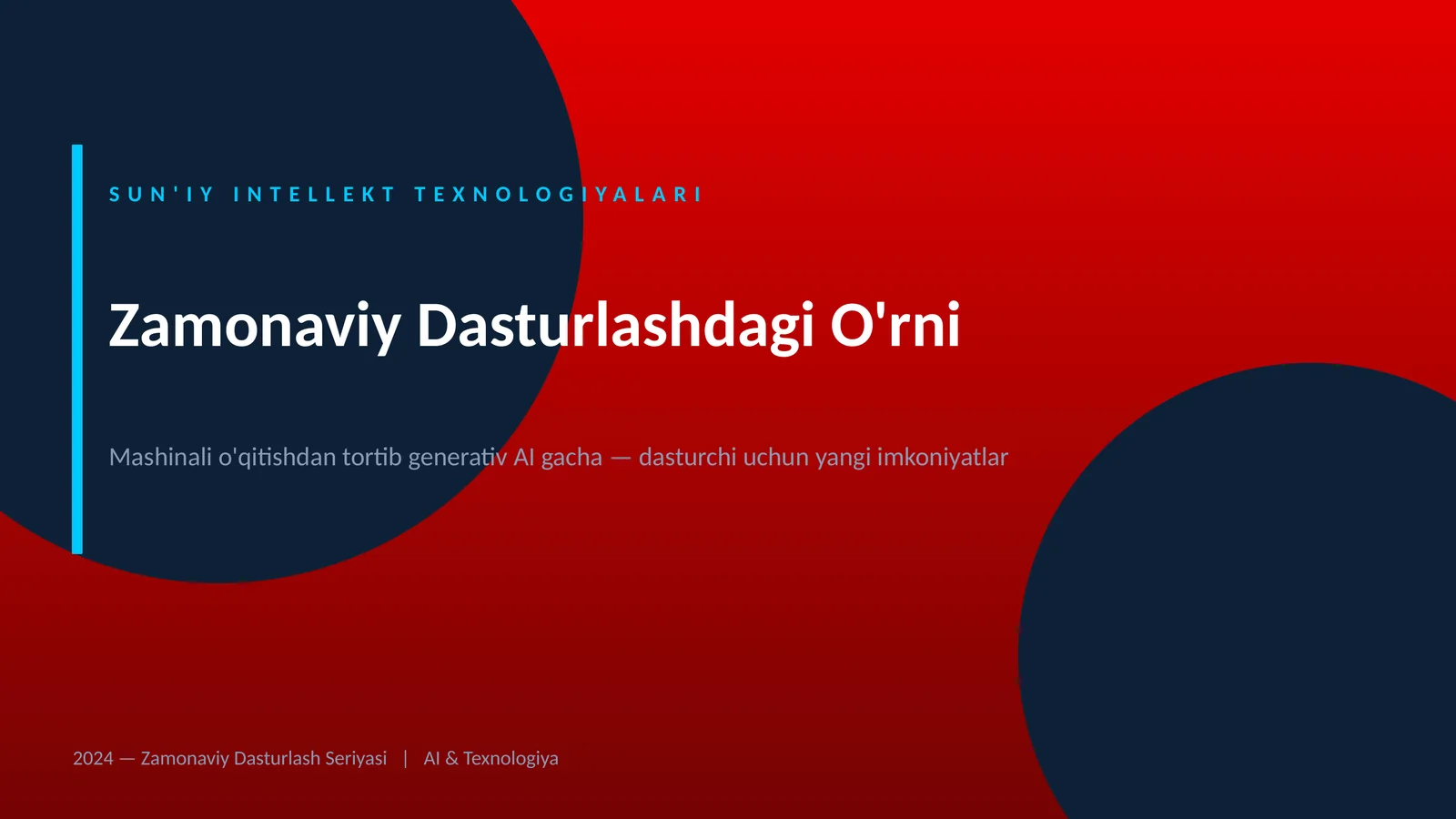 SUN'IY INTELLEKT TEXNOLOGIYALARI

Zamonaviy Dasturlashdagi O'rni

Mashinali o'qitishdan tortib generativ AI gacha — dasturchi uchun yangi imkoniyatlar

2024 — Zamonaviy Dasturlash Seriyasi | AI & Texnologiya